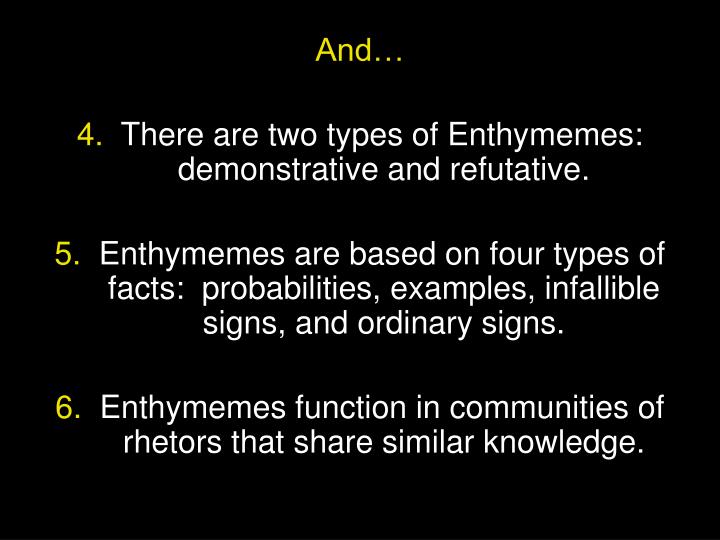 And…

4. There are two types of Enthymemes: demonstrative and refutative.

5. Enthymemes are based on four types of facts: probabilities, examples, infallible signs, and ordinary signs.

6. Enthymemes function in communities of rhetors that share similar knowledge.